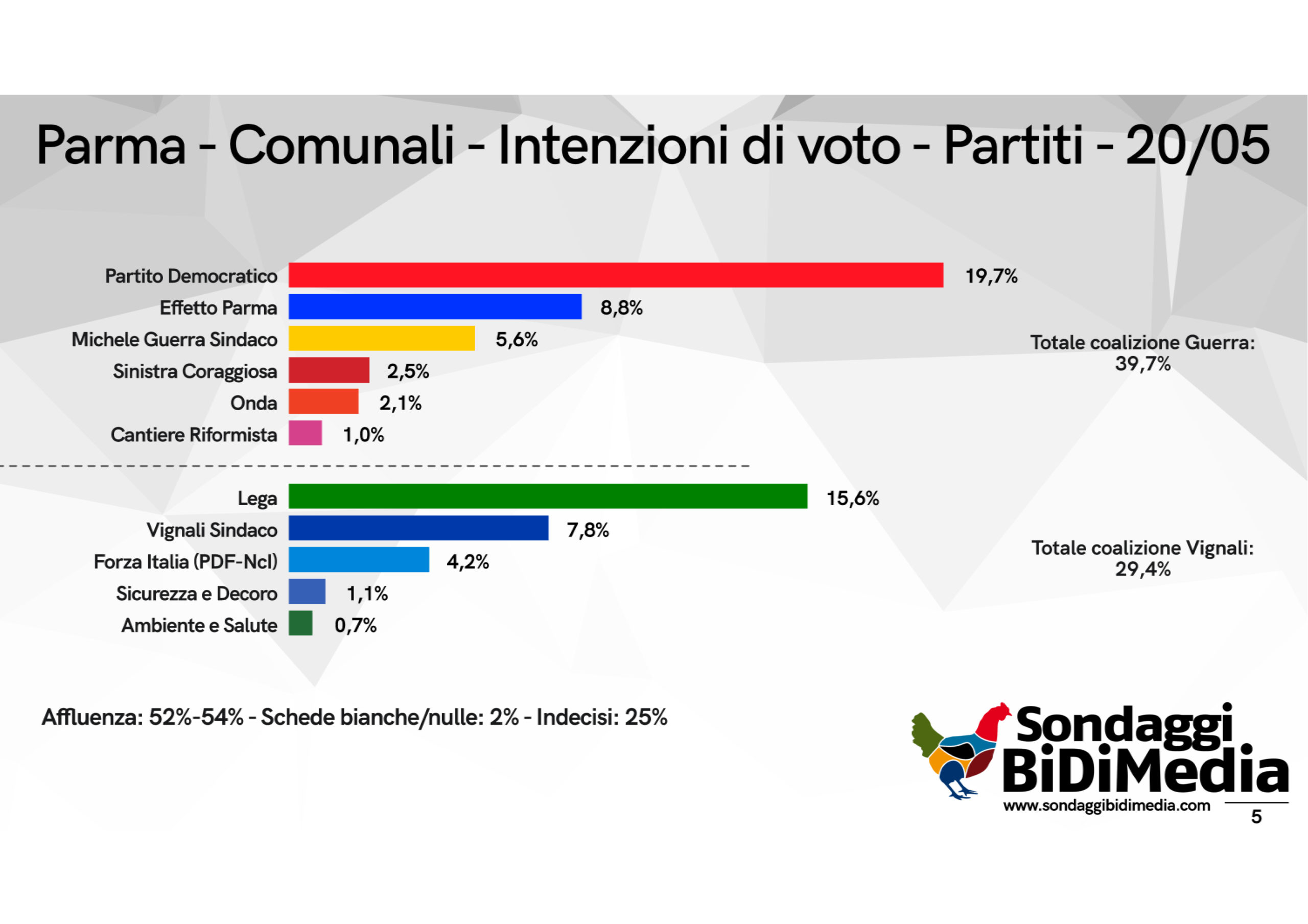 Parma - Comunali - Intenzioni di voto - Partiti - 20/05

Partito Democratico 19,7%
Effetto Parma 8,8%
Michele Guerra Sindaco 5,6%
Sinistra Coraggiosa 2,5%
Onda 2,1%
Cantiere Riformista 1,0%

Totale coalizione Guerra: 39,7%

Lega 15,6%
Vignali Sindaco 7,8%
Forza Italia (PDF-Ncl) 4,2%
Sicurezza e Decoro 1,1%
Ambiente e Salute 0,7%

Totale coalizione Vignali: 29,4%

Affluenza: 52%-54% - Schede bianche/nulle: 2% - Indecisi: 25%

Sondaggi BiDiMedia
www.sondaggibidimedia.com

5